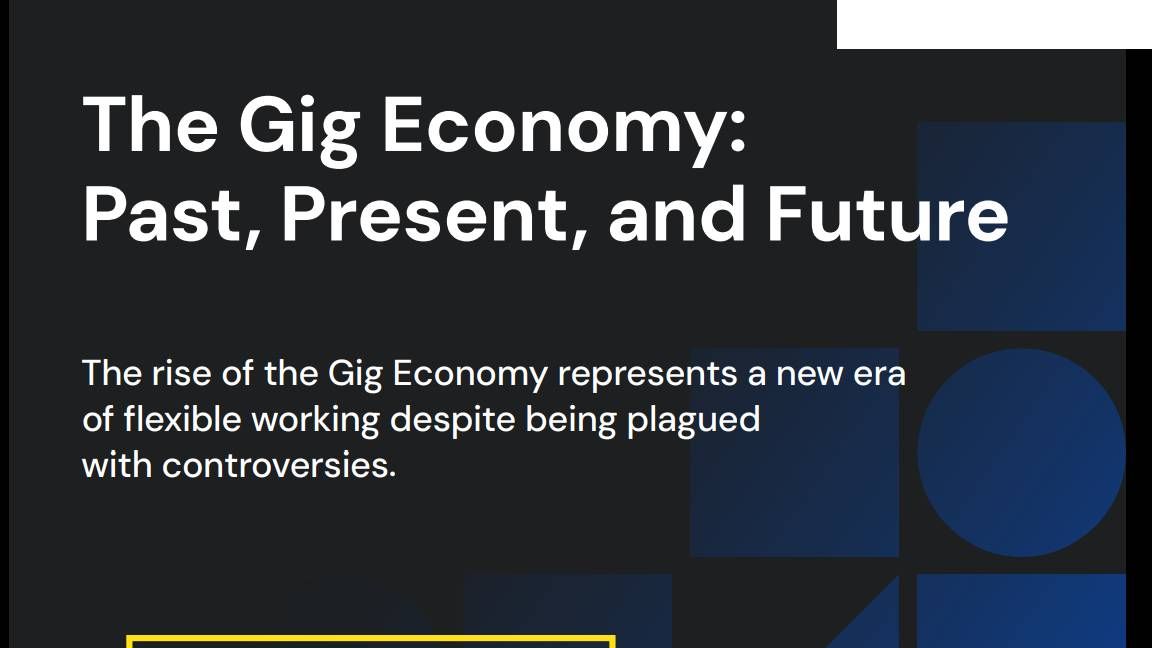 The Gig Economy: Past, Present, and Future

The rise of the Gig Economy represents a new era of flexible working despite being plagued with controversies.